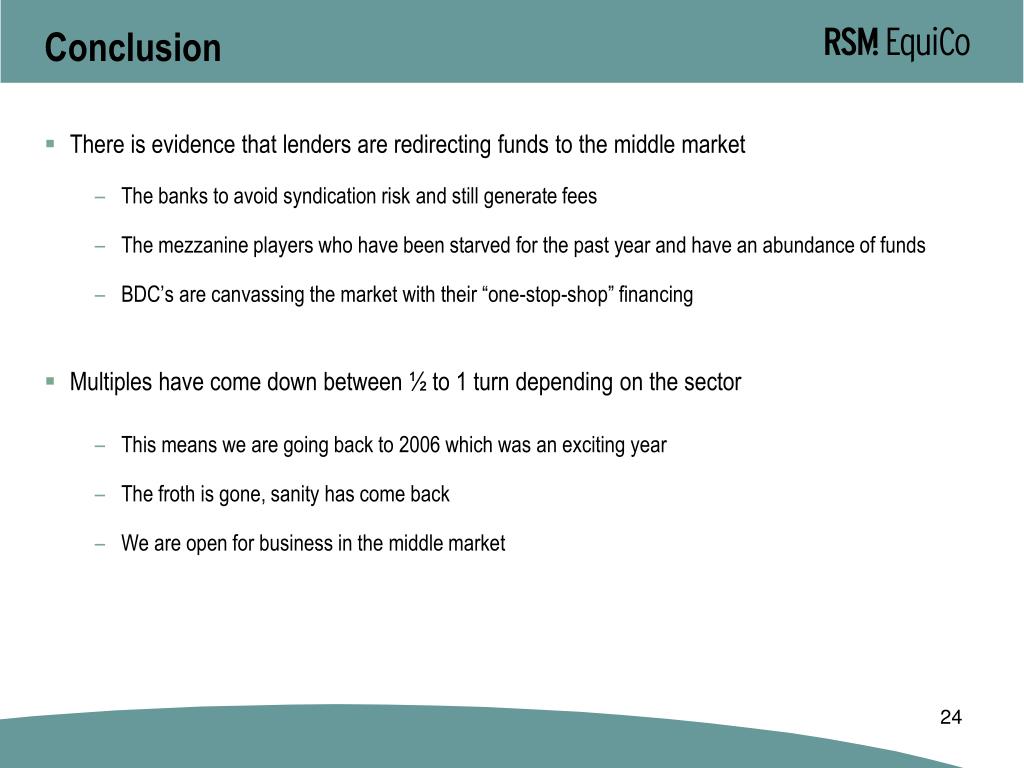 Conclusion

RSM! EquiCo

▪ There is evidence that lenders are redirecting funds to the middle market

– The banks to avoid syndication risk and still generate fees

– The mezzanine players who have been starved for the past year and have an abundance of funds

– BDC's are canvassing the market with their "one-stop-shop" financing

▪ Multiples have come down between ½ to 1 turn depending on the sector

– This means we are going back to 2006 which was an exciting year

– The froth is gone, sanity has come back

– We are open for business in the middle market

24